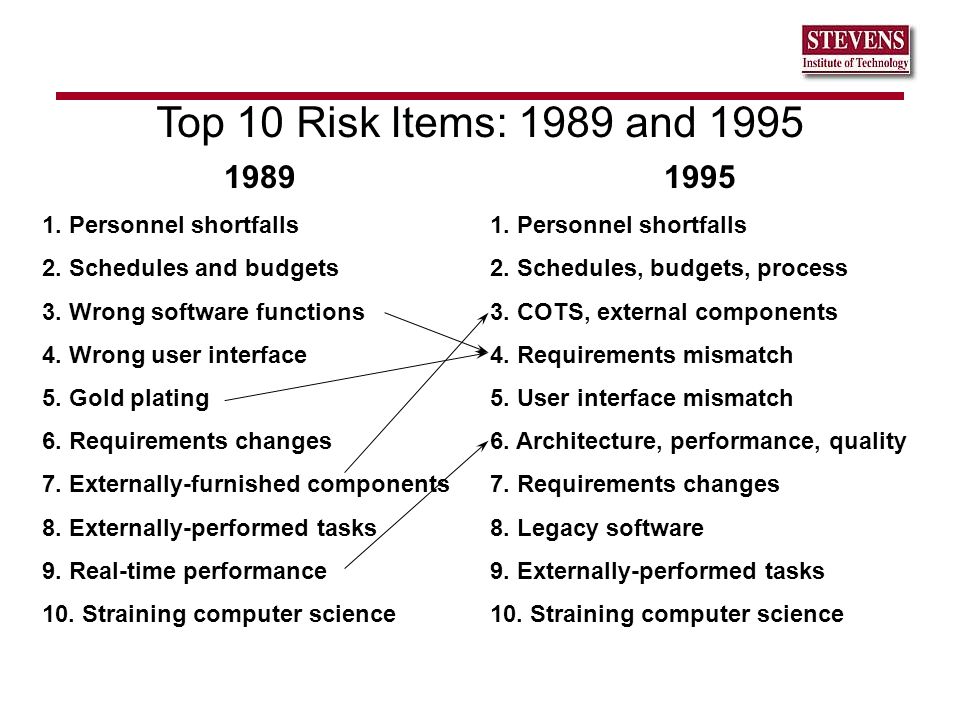 STEVENS
Institute of Technology

Top 10 Risk Items: 1989 and 1995

1989

1. Personnel shortfalls
2. Schedules and budgets
3. Wrong software functions
4. Wrong user interface
5. Gold plating
6. Requirements changes
7. Externally-furnished components
8. Externally-performed tasks
9. Real-time performance
10. Straining computer science

1995

1. Personnel shortfalls
2. Schedules, budgets, process
3. COTS, external components
4. Requirements mismatch
5. User interface mismatch
6. Architecture, performance, quality
7. Requirements changes
8. Legacy software
9. Externally-performed tasks
10. Straining computer science